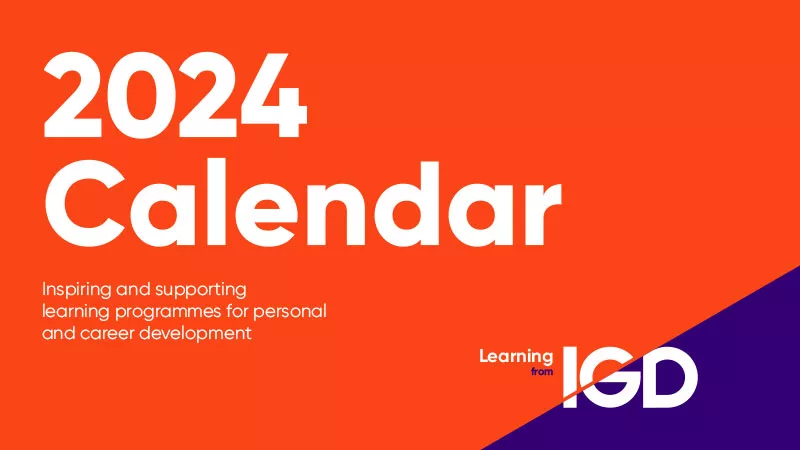 2024
Calendar

Inspiring and supporting learning programmes for personal and career development

Learning from IGD